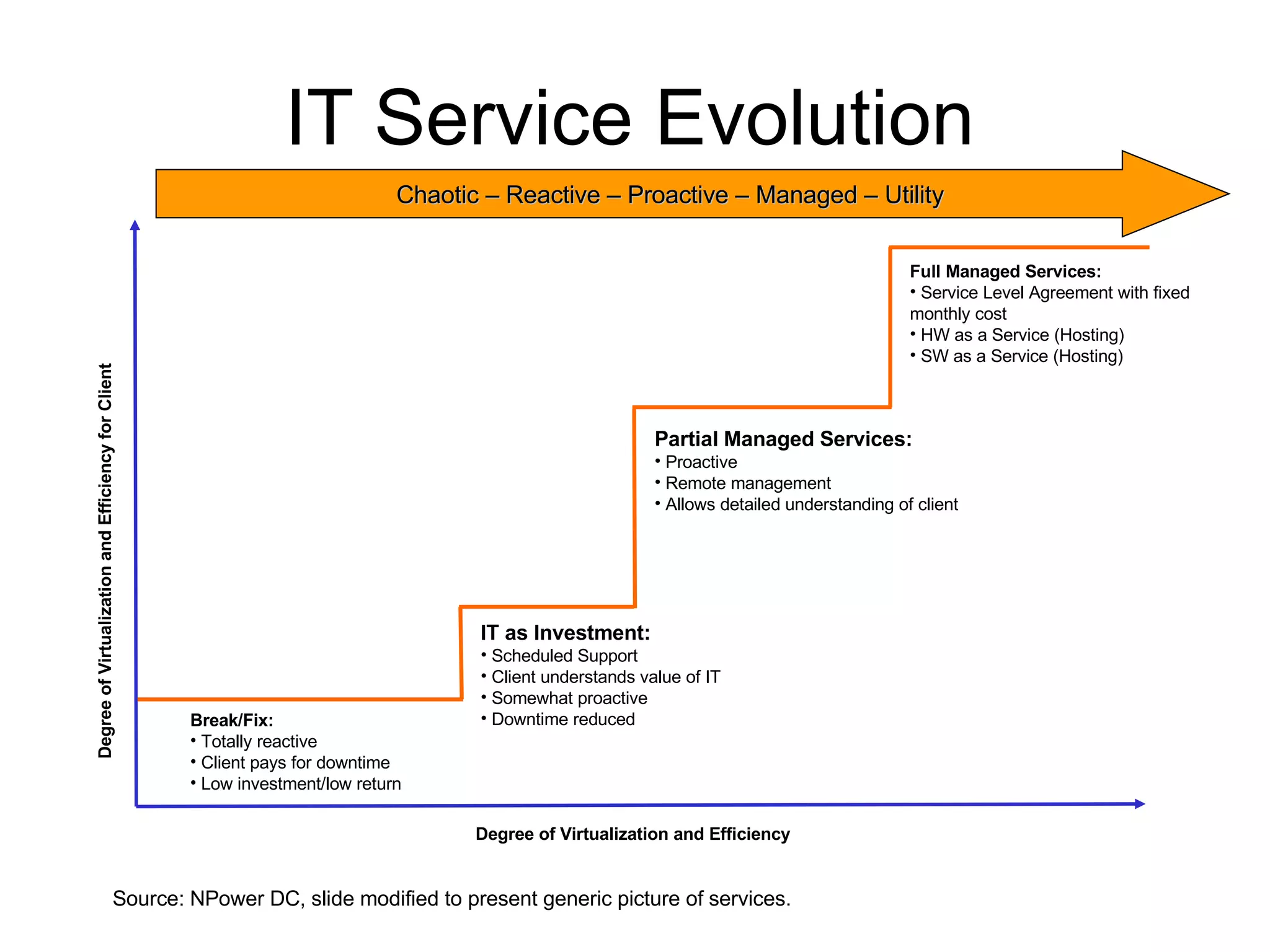 IT Service Evolution

Chaotic – Reactive – Proactive – Managed – Utility

Degree of Virtualization and Efficiency for Client

Full Managed Services:
• Service Level Agreement with fixed monthly cost
• HW as a Service (Hosting)
• SW as a Service (Hosting)

Partial Managed Services:
• Proactive
• Remote management
• Allows detailed understanding of client

IT as Investment:
• Scheduled Support
• Client understands value of IT
• Somewhat proactive
• Downtime reduced

Break/Fix:
• Totally reactive
• Client pays for downtime
• Low investment/low return

Degree of Virtualization and Efficiency

Source: NPower DC, slide modified to present generic picture of services.